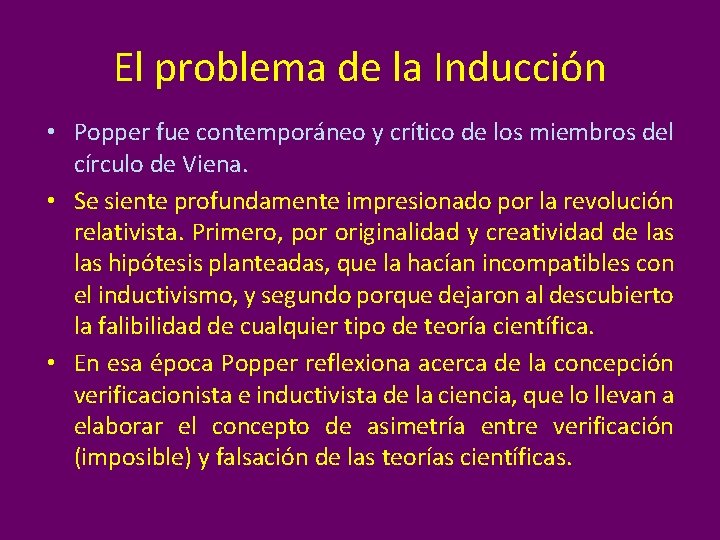 El problema de la Inducción

• Popper fue contemporáneo y crítico de los miembros del círculo de Viena.

• Se siente profundamente impresionado por la revolución relativista. Primero, por originalidad y creatividad de las las hipótesis planteadas, que la hacían incompatibles con el inductivismo, y segundo porque dejaron al descubierto la falibilidad de cualquier tipo de teoría científica.

• En esa época Popper reflexiona acerca de la concepción verificacionista e inductivista de la ciencia, que lo llevan a elaborar el concepto de asimetría entre verificación (imposible) y falsación de las teorías científicas.